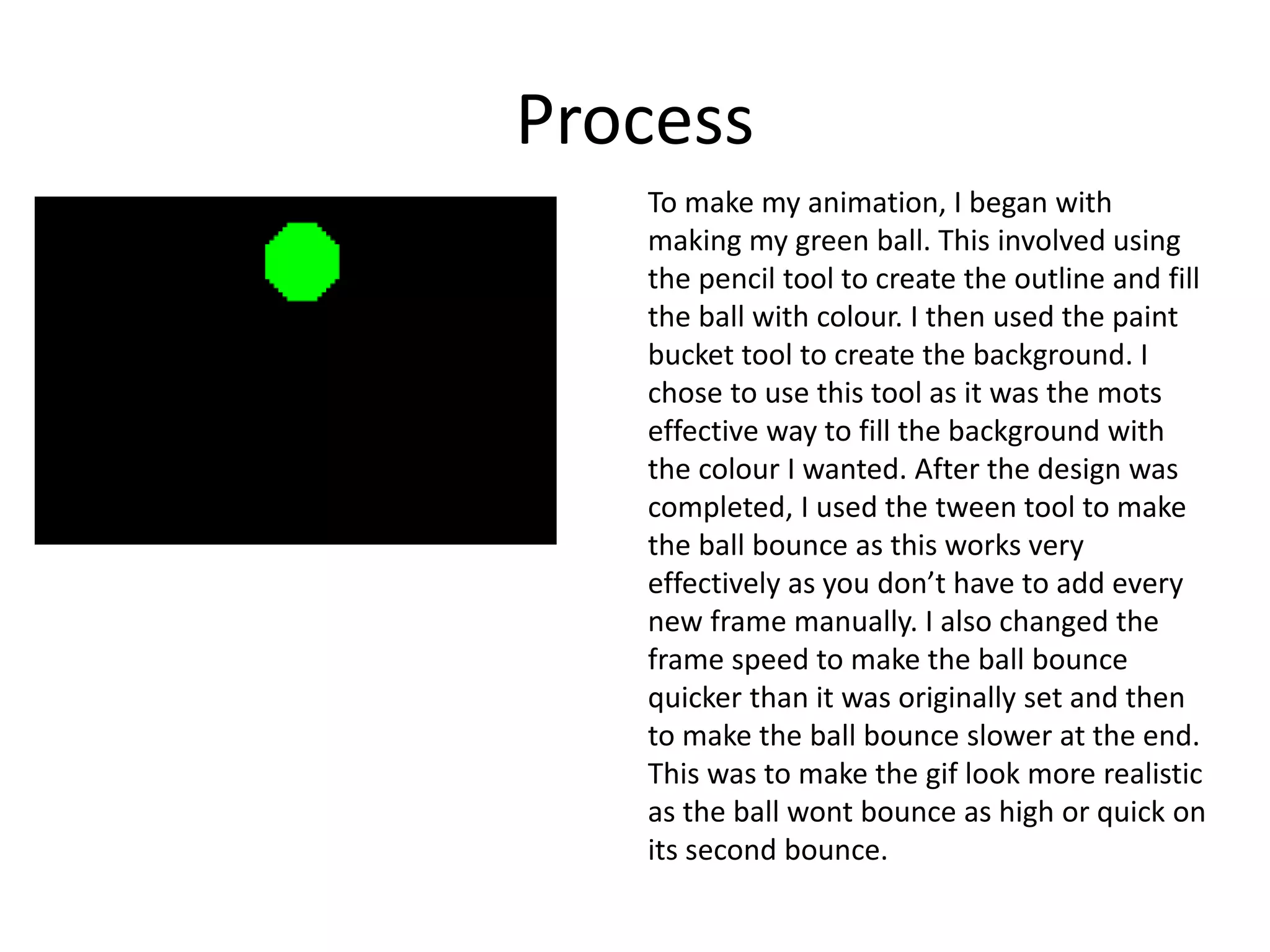 Process

To make my animation, I began with making my green ball. This involved using the pencil tool to create the outline and fill the ball with colour. I then used the paint bucket tool to create the background. I chose to use this tool as it was the mots effective way to fill the background with the colour I wanted. After the design was completed, I used the tween tool to make the ball bounce as this works very effectively as you don’t have to add every new frame manually. I also changed the frame speed to make the ball bounce quicker than it was originally set and then to make the ball bounce slower at the end. This was to make the gif look more realistic as the ball wont bounce as high or quick on its second bounce.